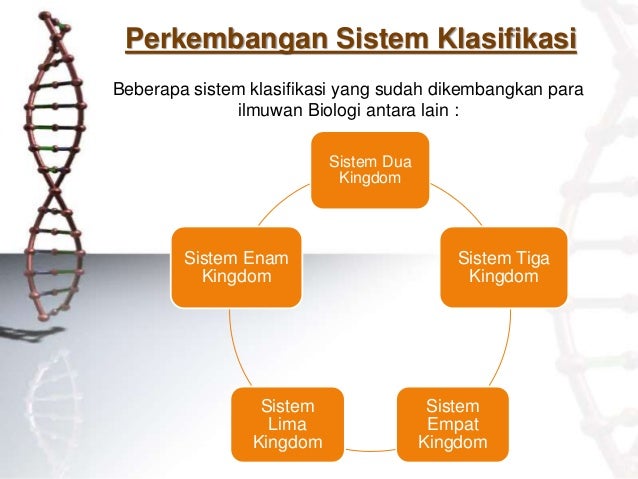 Perkembangan Sistem Klasifikasi

Beberapa sistem klasifikasi yang sudah dikembangkan para ilmuwan Biologi antara lain :

Sistem Dua Kingdom

Sistem Tiga Kingdom

Sistem Empat Kingdom

Sistem Lima Kingdom

Sistem Enam Kingdom